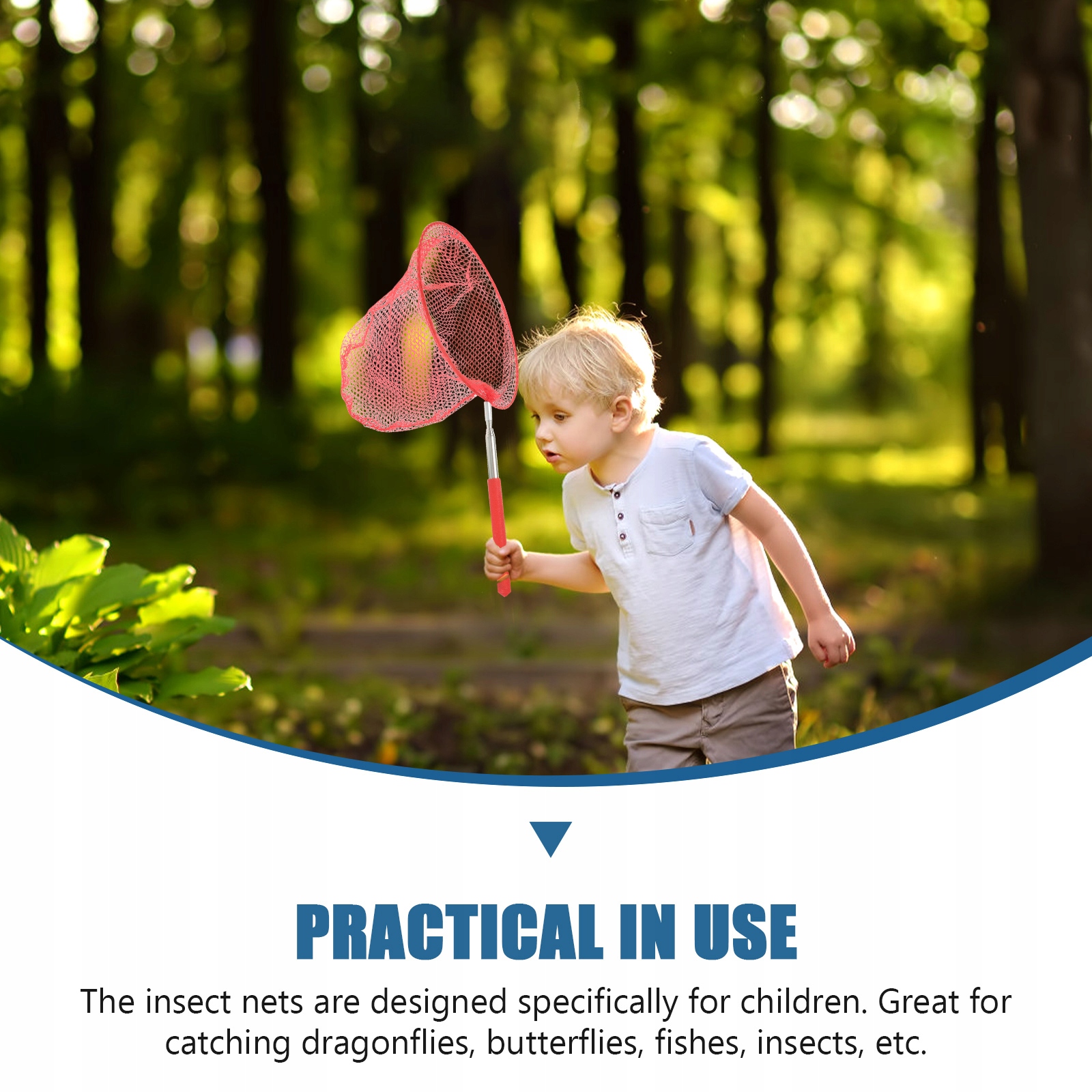 PRACTICAL IN USE

The insect nets are designed specifically for children. Great for catching dragonflies, butterflies, fishes, insects, etc.